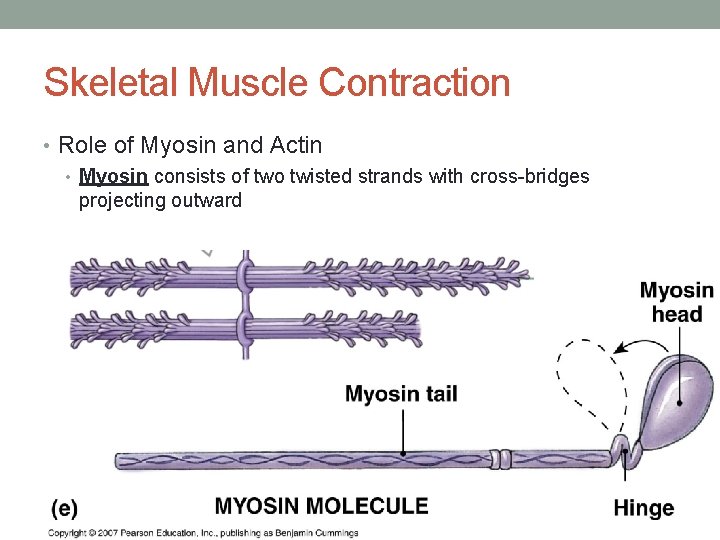 Skeletal Muscle Contraction

• Role of Myosin and Actin

• Myosin consists of two twisted strands with cross-bridges projecting outward

Myosin head

Myosin tail

(e) MYOSIN MOLECULE

Hinge

Copyright © 2007 Pearson Education, Inc., publishing as Benjamin Cummings